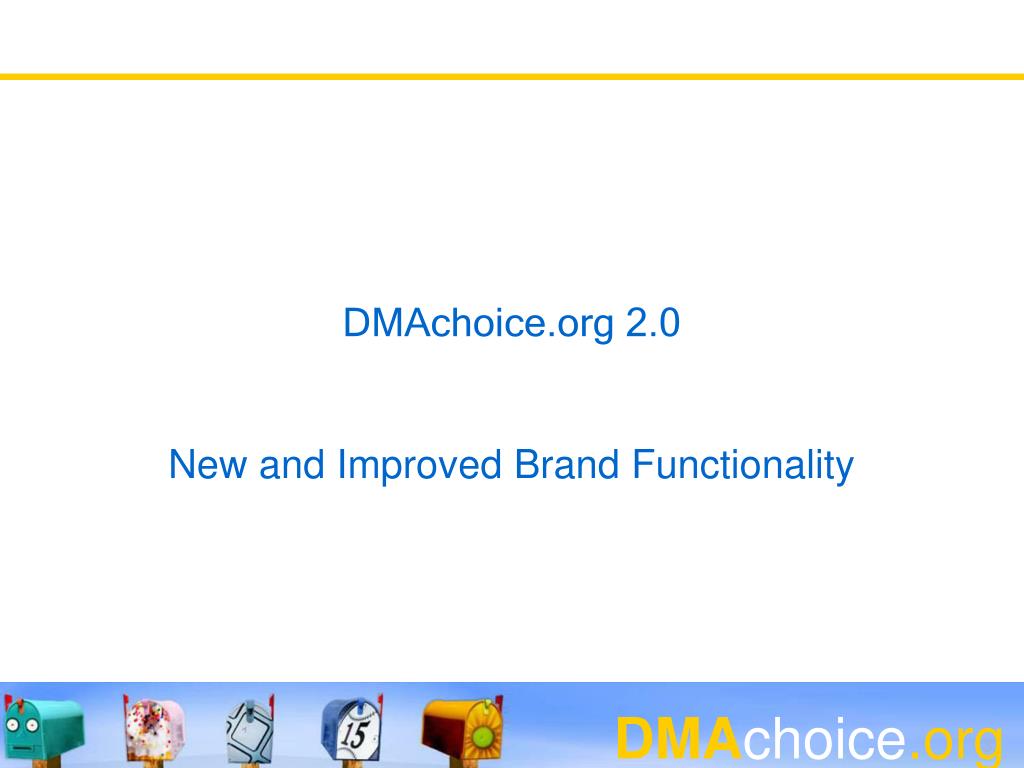 DMAchoice.org 2.0

New and Improved Brand Functionality

15

DMAchoice.org